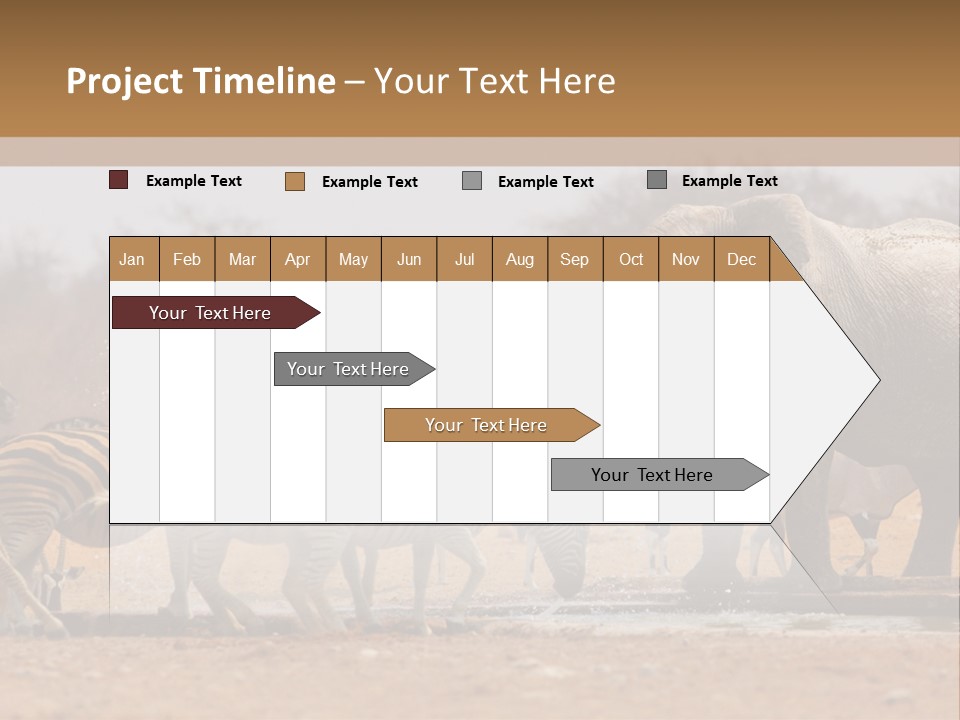 Project Timeline – Your Text Here

Example Text
Example Text
Example Text
Example Text

| Jan | Feb | Mar | Apr | May | Jun | Jul | Aug | Sep | Oct | Nov | Dec |
|---|---|---|---|---|---|---|---|---|---|---|---|

Your Text Here

Your Text Here

Your Text Here

Your Text Here